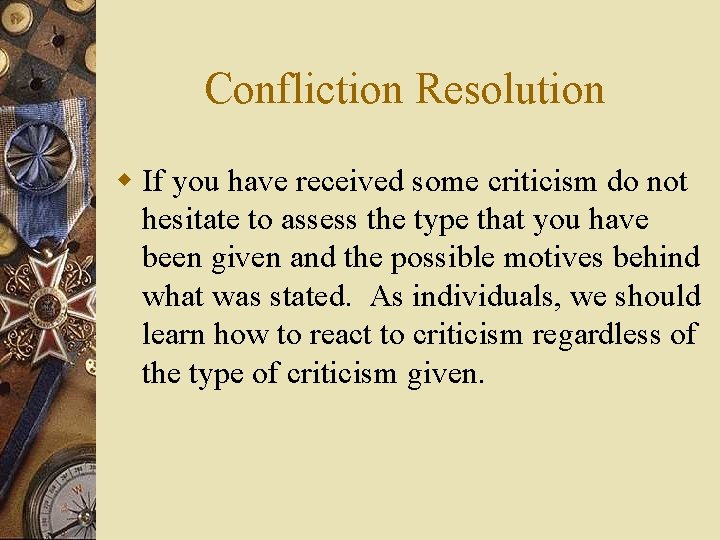 Confliction Resolution

If you have received some criticism do not hesitate to assess the type that you have been given and the possible motives behind what was stated. As individuals, we should learn how to react to criticism regardless of the type of criticism given.